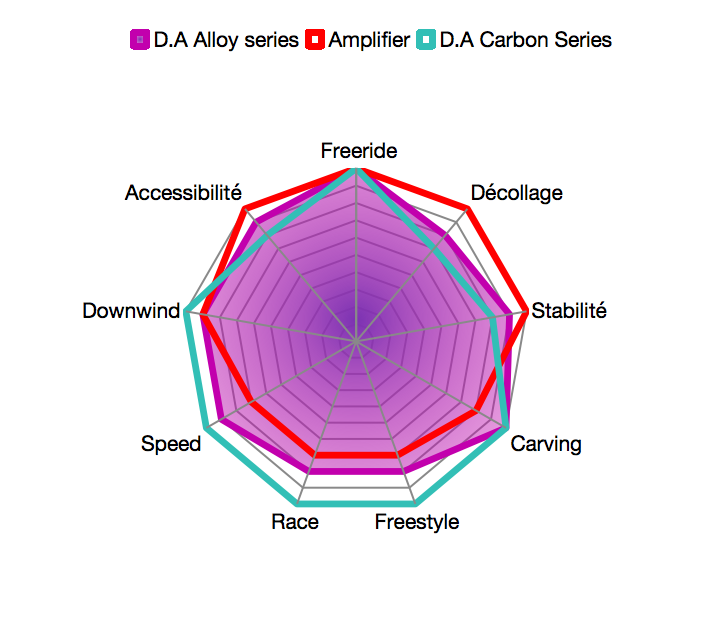 D.A Alloy series Amplifier D.A Carbon Series

Freeride
Décollage
Stabilité
Carving
Freestyle
Race
Speed
Downwind
Accessibilité